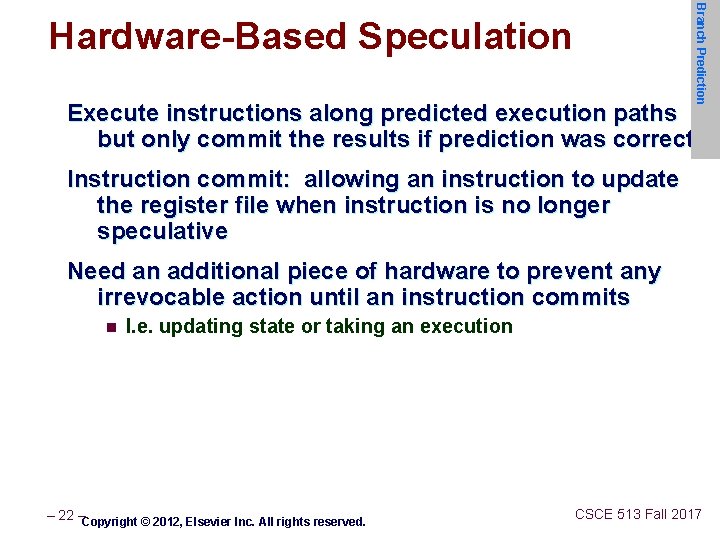 Hardware-Based Speculation

Branch Prediction

Execute instructions along predicted execution paths but only commit the results if prediction was correct

Instruction commit: allowing an instruction to update the register file when instruction is no longer speculative

Need an additional piece of hardware to prevent any irrevocable action until an instruction commits

I.e. updating state or taking an execution

– 22 –

Copyright © 2012, Elsevier Inc. All rights reserved.

CSCE 513 Fall 2017